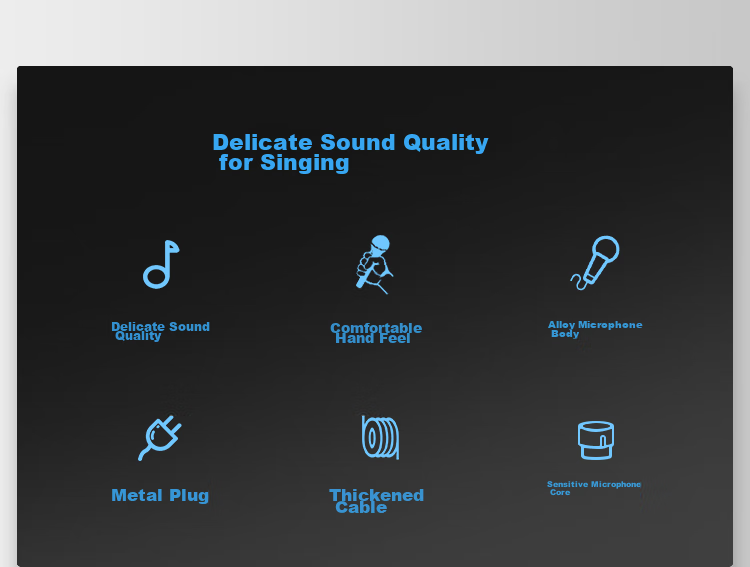 Delicate Sound Quality for Singing

Delicate Sound Quality

Comfortable Hand Feel

Alloy Microphone Body

Metal Plug

Thickened Cable

Sensitive Microphone Core